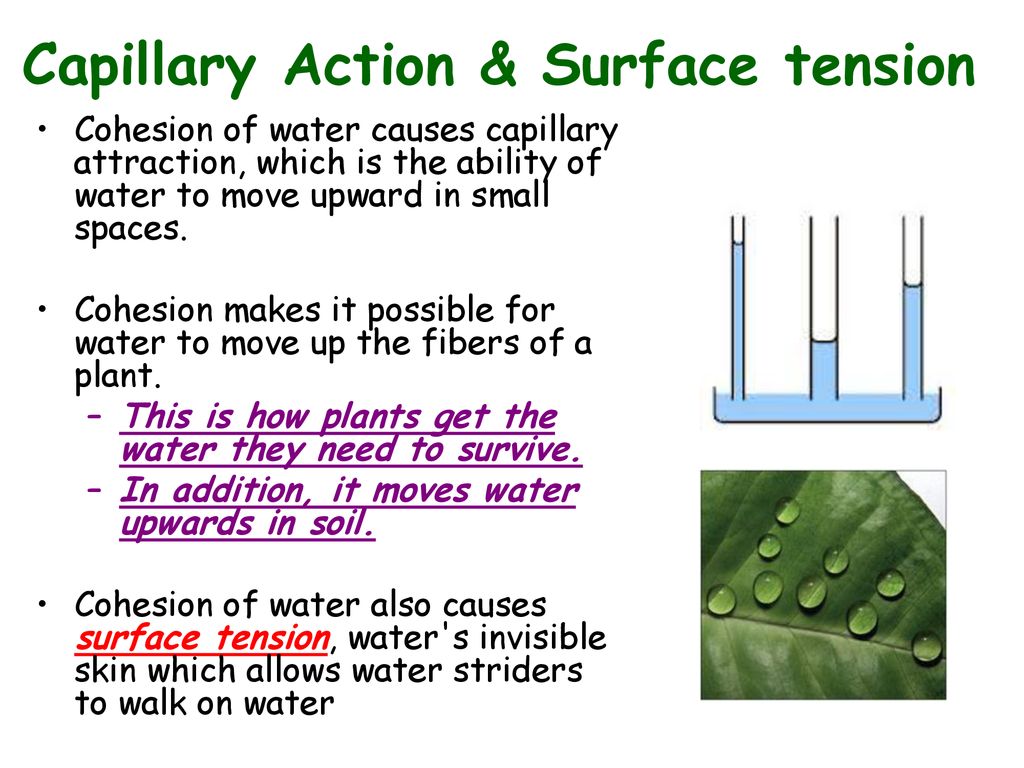 Capillary Action & Surface tension

• Cohesion of water causes capillary attraction, which is the ability of water to move upward in small spaces.

• Cohesion makes it possible for water to move up the fibers of a plant.
  – This is how plants get the water they need to survive.
  – In addition, it moves water upwards in soil.

• Cohesion of water also causes surface tension, water's invisible skin which allows water striders to walk on water